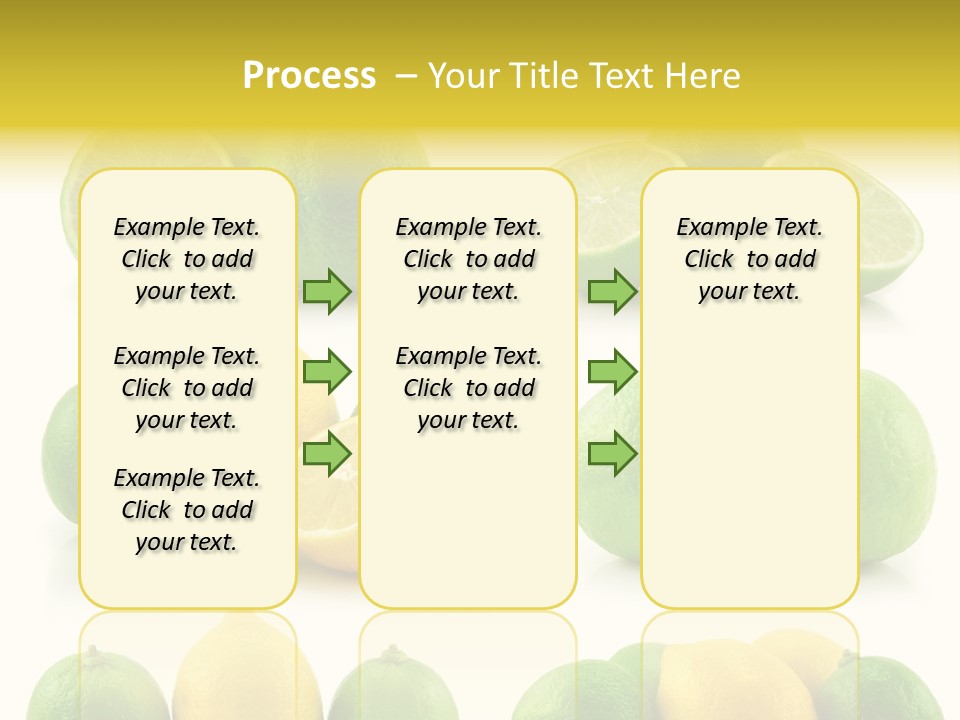 Process – Your Title Text Here

Example Text. Click to add your text.

Example Text. Click to add your text.

Example Text. Click to add your text.

Example Text. Click to add your text.

Example Text. Click to add your text.

Example Text. Click to add your text.